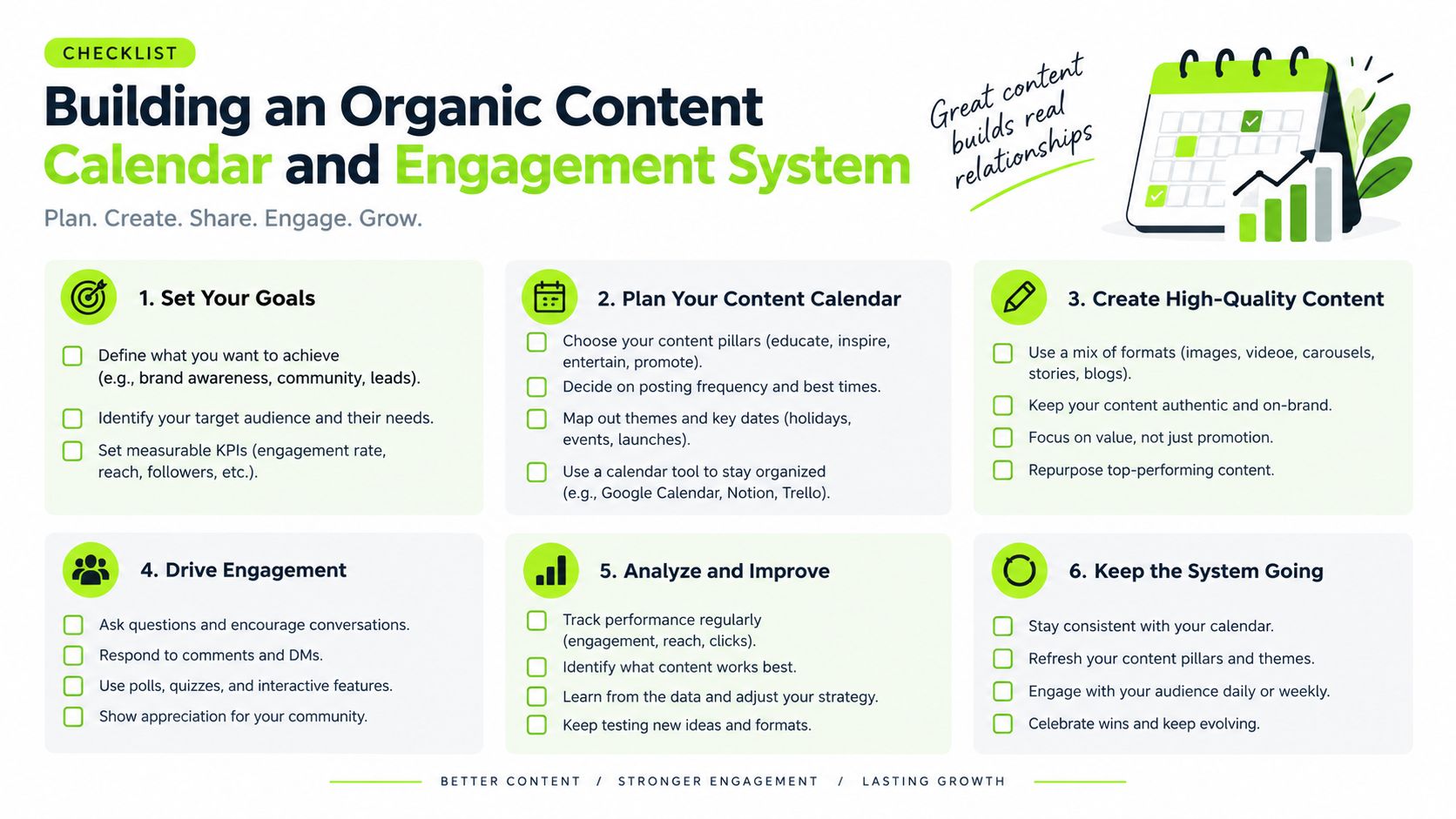 CHECKLIST

Building an Organic Content Calendar and Engagement System

Plan. Create. Share. Engage. Grow.

Great content builds real relationships

1. Set Your Goals

Define what you want to achieve (e.g., brand awareness, community, leads).

Identify your target audience and their needs.

Set measurable KPIs (engagement rate, reach, followers, etc.).

2. Plan Your Content Calendar

Choose your content pillars (educate, inspire, entertain, promote).

Decide on posting frequency and best times.

Map out themes and key dates (holidays, events, launches).

Use a calendar tool to stay organized (e.g., Google Calendar, Notion, Trello).

3. Create High-Quality Content

Use a mix of formats (images, videoe, carousels, stories, blogs).

Keep your content authentic and on-brand.

Focus on value, not just promotion.

Repurpose top-performing content.

4. Drive Engagement

Ask questions and encourage conversations.

Respond to comments and DMs.

Use polls, quizzes, and interactive features.

Show appreciation for your community.

5. Analyze and Improve

Track performance regularly (engagement, reach, clicks).

Identify what content works best.

Learn from the data and adjust your strategy.

Keep testing new ideas and formats.

6. Keep the System Going

Stay consistent with your calendar.

Refresh your content pillars and themes.

Engage with your audience daily or weekly.

Celebrate wins and keep evolving.

BETTER CONTENT / STRONGER ENGAGEMENT / LASTING GROWTH